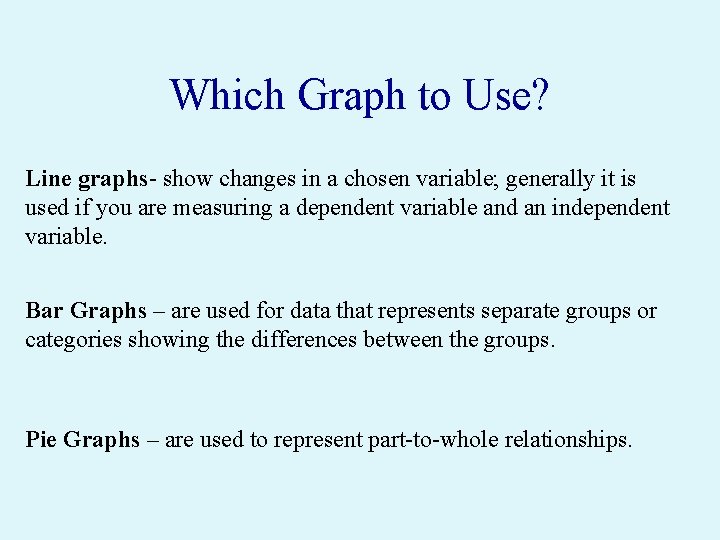 Which Graph to Use?

Line graphs- show changes in a chosen variable; generally it is used if you are measuring a dependent variable and an independent variable.

Bar Graphs – are used for data that represents separate groups or categories showing the differences between the groups.

Pie Graphs – are used to represent part-to-whole relationships.